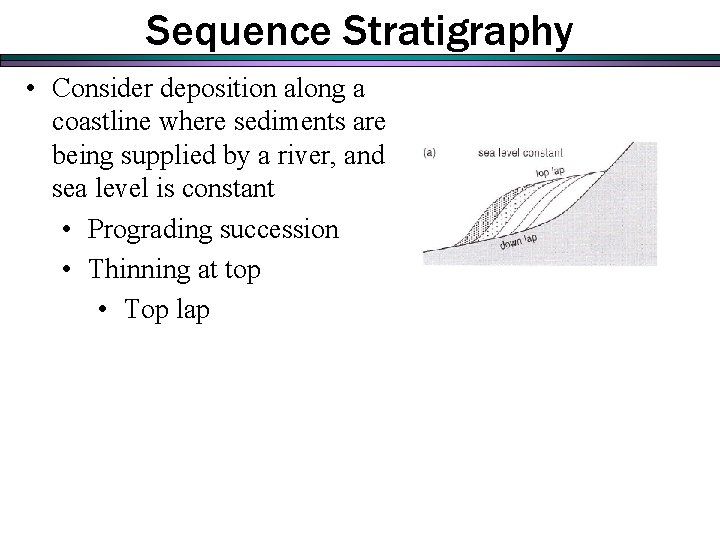 Sequence Stratigraphy

• Consider deposition along a coastline where sediments are being supplied by a river, and sea level is constant
  • Prograding succession
  • Thinning at top
    • Top lap

(a) sea level constant
top lap
down lap